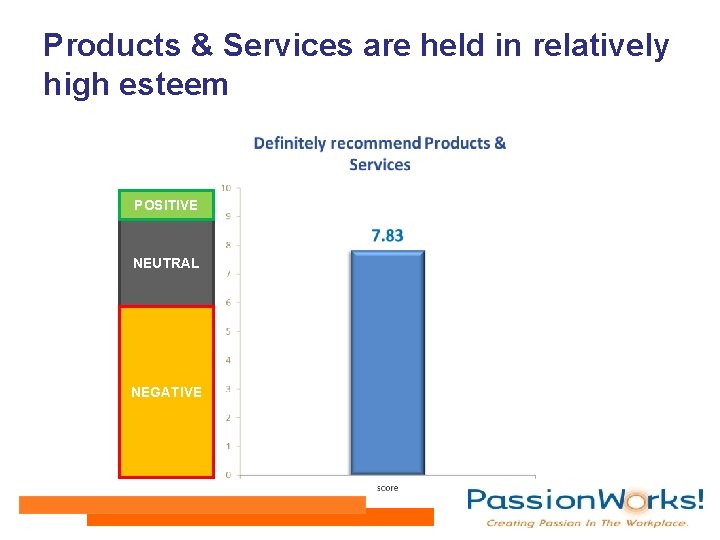 Products & Services are held in relatively high esteem

Definitely recommend Products & Services

POSITIVE
NEUTRAL
NEGATIVE

10
9
8
7
6
5
4
3
2
1
0

7.83

score

PassionWorks!
Creating Passion In The Workplace.